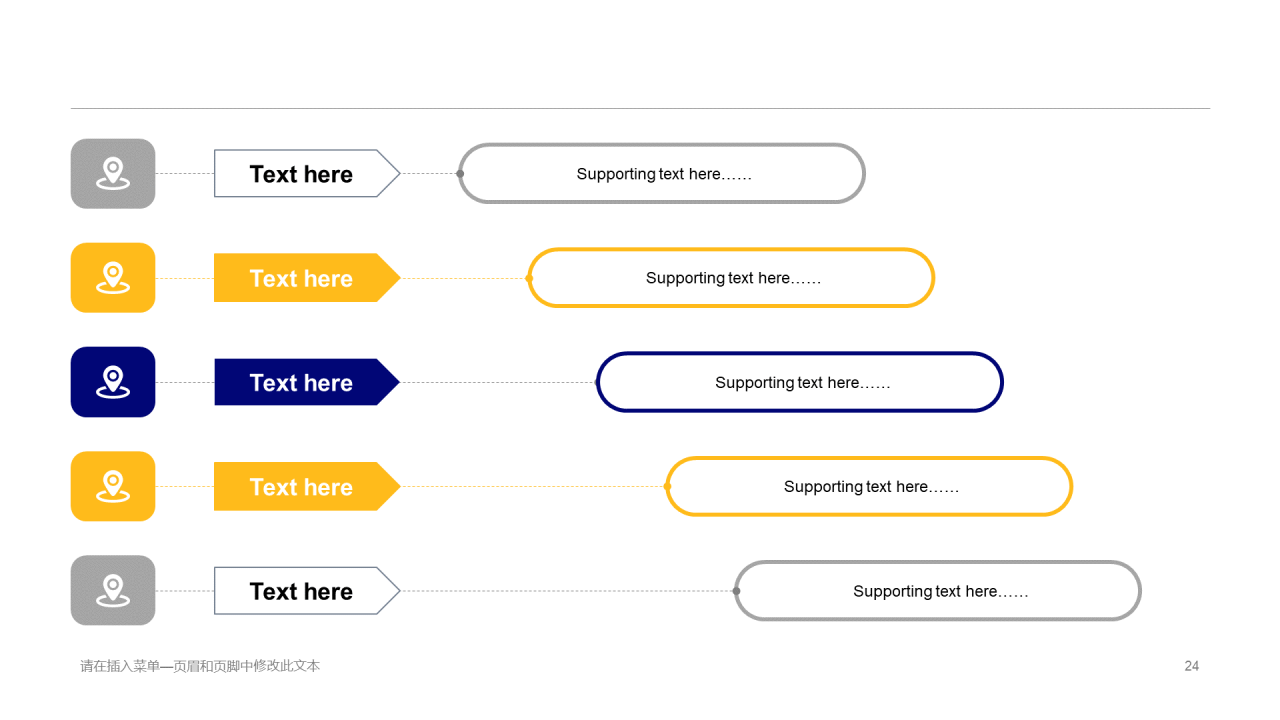 Text here

Supporting text here……

Text here

Supporting text here……

Text here

Supporting text here……

Text here

Supporting text here……

Text here

Supporting text here……

请在插入菜单—页眉和页脚中修改此文本

24